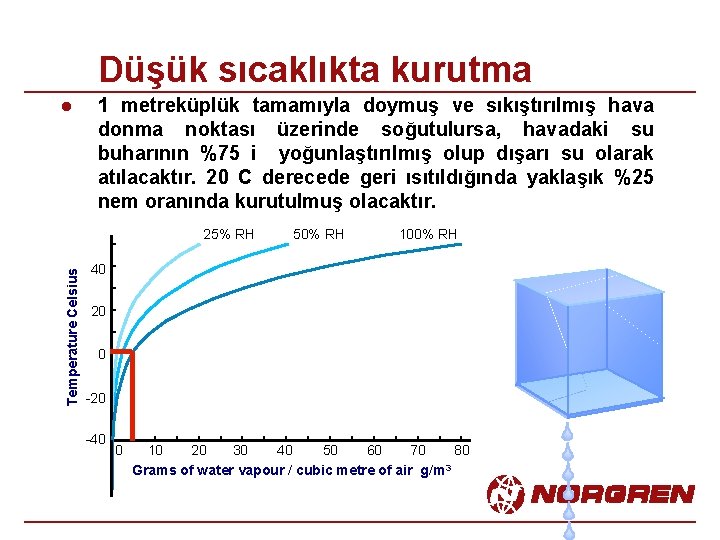 Düşük sıcaklıkta kurutma

● 1 metreküplük tamamıyla doymuş ve sıkıştırılmış hava donma noktası üzerinde soğutulursa, havadaki su buharının %75 i yoğunlaştırılmış olup dışarı su olarak atılacaktır. 20 C derecede geri ısıtıldığında yaklaşık %25 nem oranında kurutulmuş olacaktır.

25% RH
50% RH
100% RH

Temperature Celsius

40
20
0
-20
-40

0 10 20 30 40 50 60 70 80

Grams of water vapour / cubic metre of air g/m$^3$

NORGREN